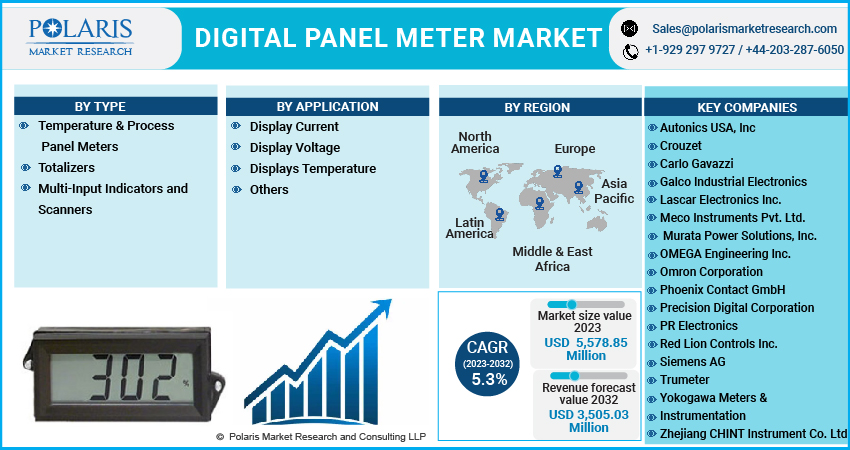 POLARIS
MARKET RESEARCH

DIGITAL PANEL METER MARKET

Sales@polarismarketresearch.com
+1-929 297 9727 / +44-203-287-6050

BY TYPE
Temperature & Process Panel Meters
Totalizers
Multi-Input Indicators and Scanners

BY APPLICATION
Display Current
Display Voltage
Displays Temperature
Others

BY REGION
North America
Europe
Asia Pacific
Latin America
Middle & East Africa

KEY COMPANIES
Autonics USA, Inc
Crouzet
Carlo Gavazzi
Galco Industrial Electronics
Lascar Electronics Inc.
Meco Instruments Pvt. Ltd.
Murata Power Solutions, Inc.
OMEGA Engineering Inc.
Omron Corporation
Phoenix Contact GmbH
Precision Digital Corporation
PR Electronics
Red Lion Controls Inc.
Siemens AG
Trumeter
Yokogawa Meters & Instrumentation
Zhejiang CHINT Instrument Co. Ltd

302 %

CAGR (2023-2032) 5.3%

Market size value 2023
USD 5,578.85 Million

Revenue forecast value 2032
USD 3,505.03 Million

© Polaris Market Research and Consulting LLP